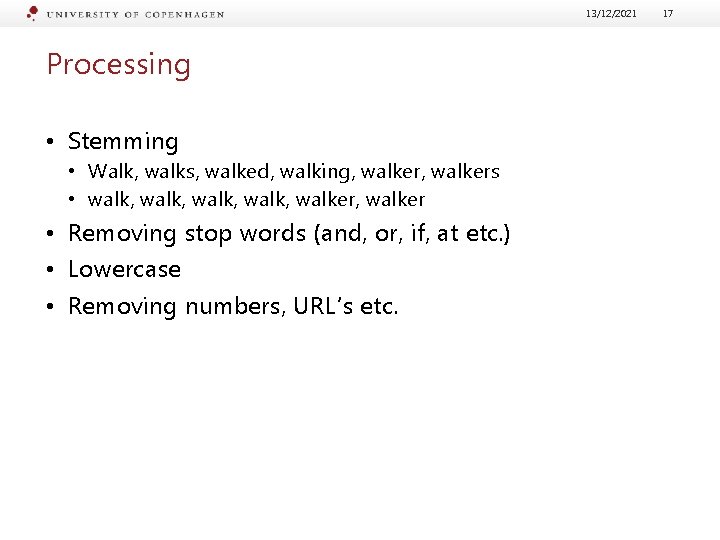 UNIVERSITY OF COPENHAGEN

13/12/2021 17

Processing

• Stemming
  • Walk, walks, walked, walking, walker, walkers
  • walk, walk, walk, walk, walker, walker
• Removing stop words (and, or, if, at etc.)
• Lowercase
• Removing numbers, URL's etc.